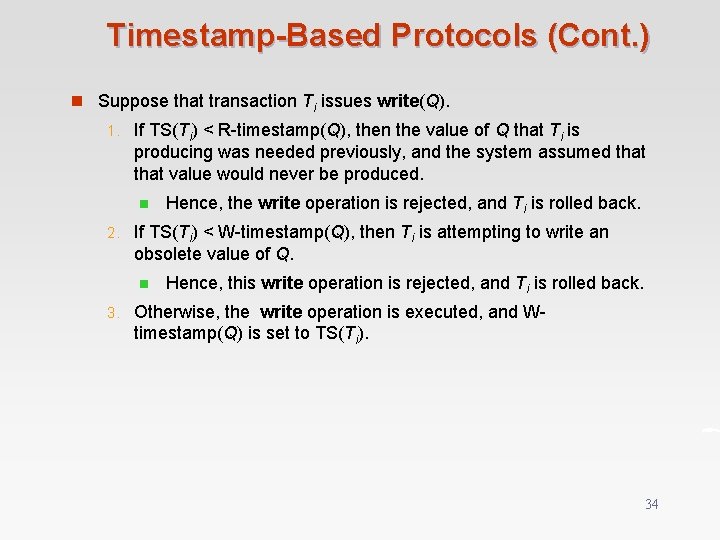 Timestamp-Based Protocols (Cont.)

Suppose that transaction $T_i$ issues write($Q$).

1. If TS($T_i$) < R-timestamp($Q$), then the value of $Q$ that $T_i$ is producing was needed previously, and the system assumed that that value would never be produced.

Hence, the write operation is rejected, and $T_i$ is rolled back.

2. If TS($T_i$) < W-timestamp($Q$), then $T_i$ is attempting to write an obsolete value of $Q$.

Hence, this write operation is rejected, and $T_i$ is rolled back.

3. Otherwise, the write operation is executed, and W-timestamp($Q$) is set to TS($T_i$).

34